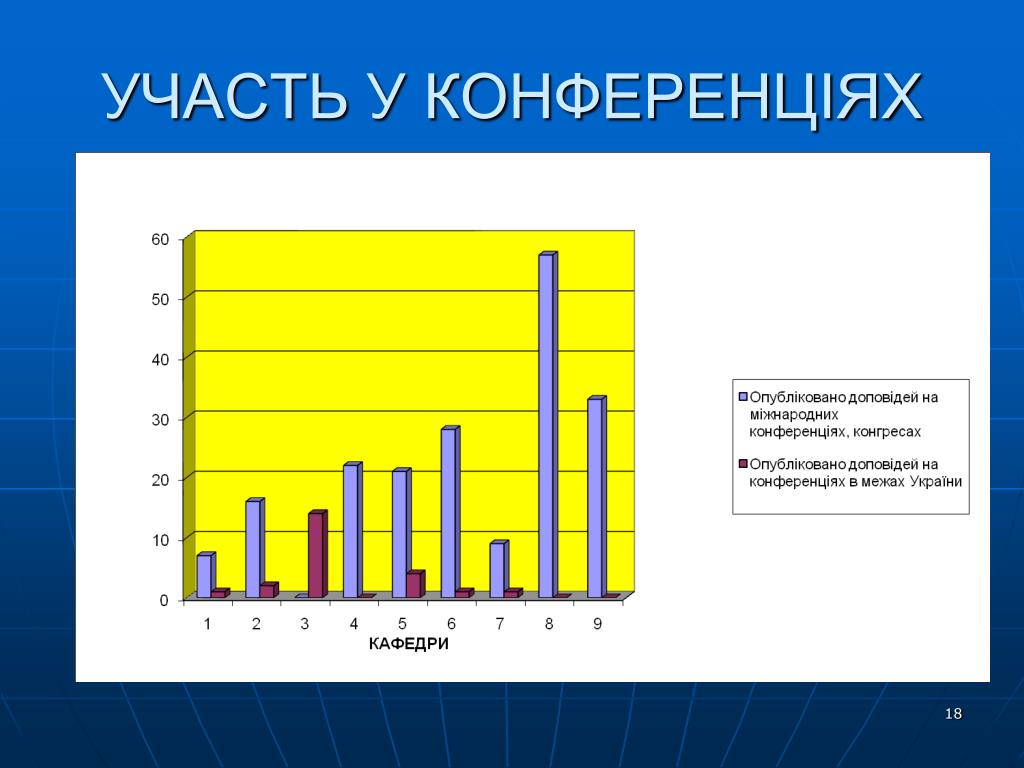 УЧАСТЬ У КОНФЕРЕНЦІЯХ

60
50
40
30
20
10
0

1 2 3 4 5 6 7 8 9

КАФЕДРИ

Опубліковано доповідей на міжнародних конференціях, конгресах

Опубліковано доповідей на конференціях в межах України

18